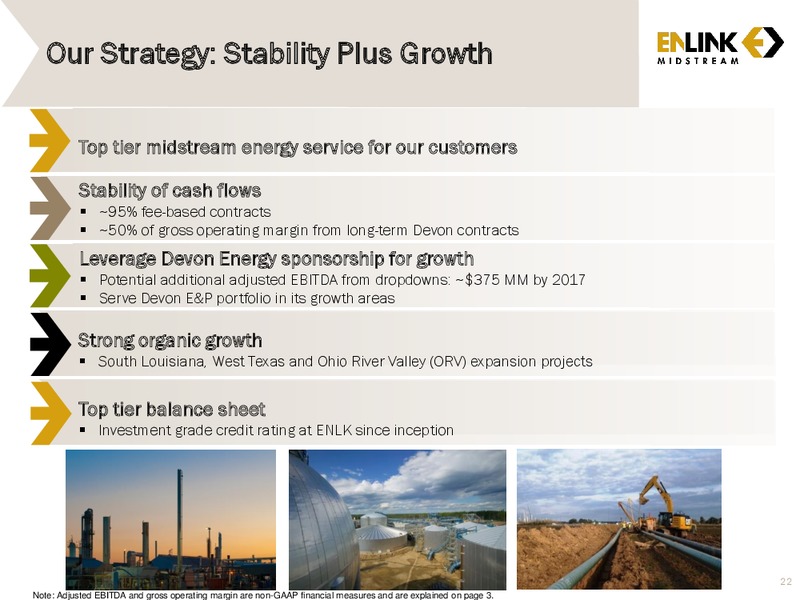 Our Strategy: Stability Plus Growth

ENLINK MIDSTREAM

Top tier midstream energy service for our customers

Stability of cash flows
▪ ~95% fee-based contracts
▪ ~50% of gross operating margin from long-term Devon contracts

Leverage Devon Energy sponsorship for growth
▪ Potential additional adjusted EBITDA from dropdowns: ~$375 MM by 2017
▪ Serve Devon E&P portfolio in its growth areas

Strong organic growth
▪ South Louisiana, West Texas and Ohio River Valley (ORV) expansion projects

Top tier balance sheet
▪ Investment grade credit rating at ENLK since inception

22

Note: Adjusted EBITDA and gross operating margin are non-GAAP financial measures and are explained on page 3.